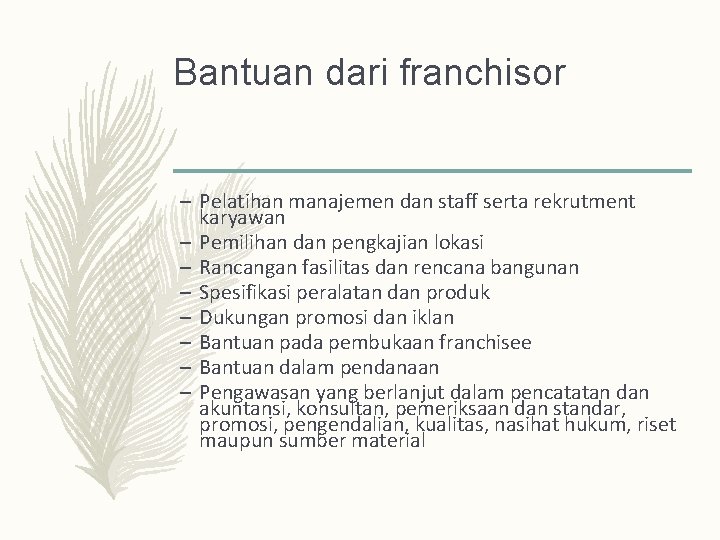 Bantuan dari franchisor

– Pelatihan manajemen dan staff serta rekrutment karyawan
– Pemilihan dan pengkajian lokasi
– Rancangan fasilitas dan rencana bangunan
– Spesifikasi peralatan dan produk
– Dukungan promosi dan iklan
– Bantuan pada pembukaan franchisee
– Bantuan dalam pendanaan
– Pengawasan yang berlanjut dalam pencatatan dan akuntansi, konsultan, pemeriksaan dan standar, promosi, pengendalian, kualitas, nasihat hukum, riset maupun sumber material